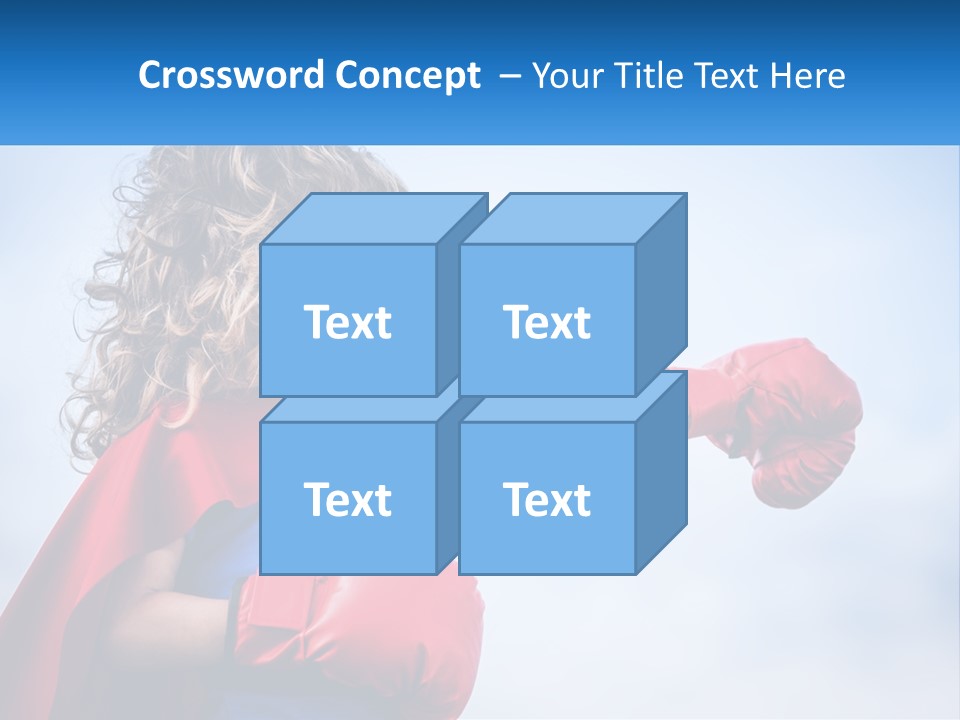 Crossword Concept – Your Title Text Here

Text

Text

Text

Text